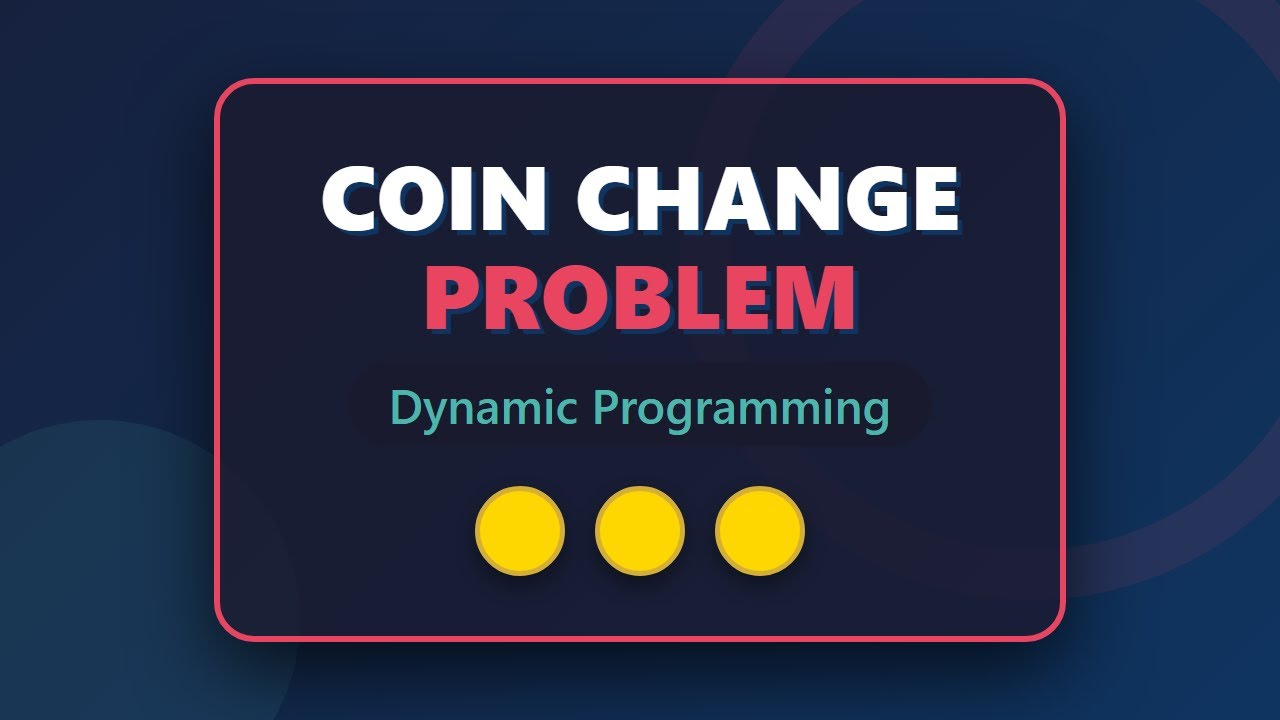 COIN CHANGE
PROBLEM

Dynamic Programming